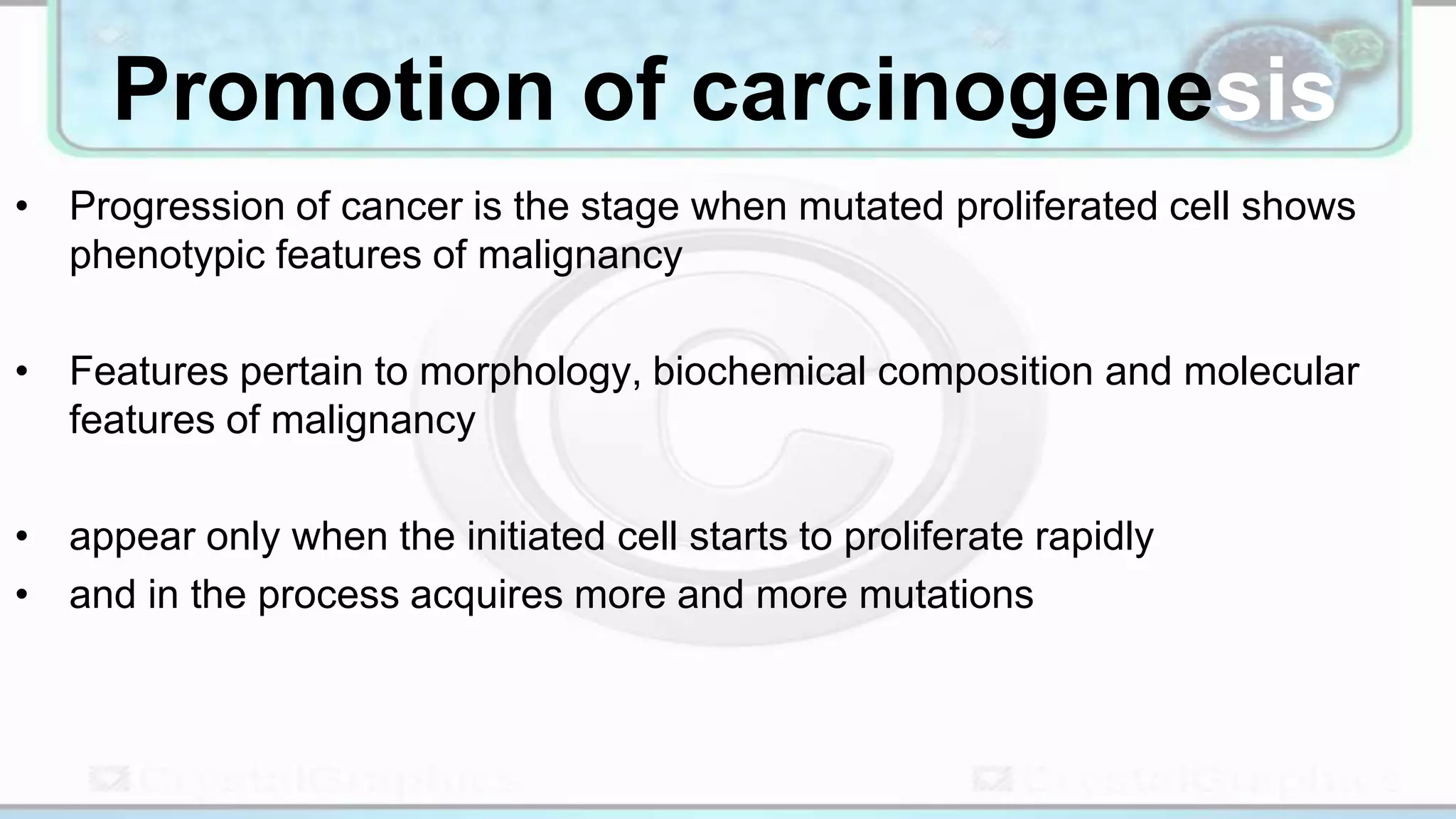 Promotion of carcinogenesis

• Progression of cancer is the stage when mutated proliferated cell shows phenotypic features of malignancy

• Features pertain to morphology, biochemical composition and molecular features of malignancy

• appear only when the initiated cell starts to proliferate rapidly
• and in the process acquires more and more mutations

CrystalGraphics CrystalGraphics